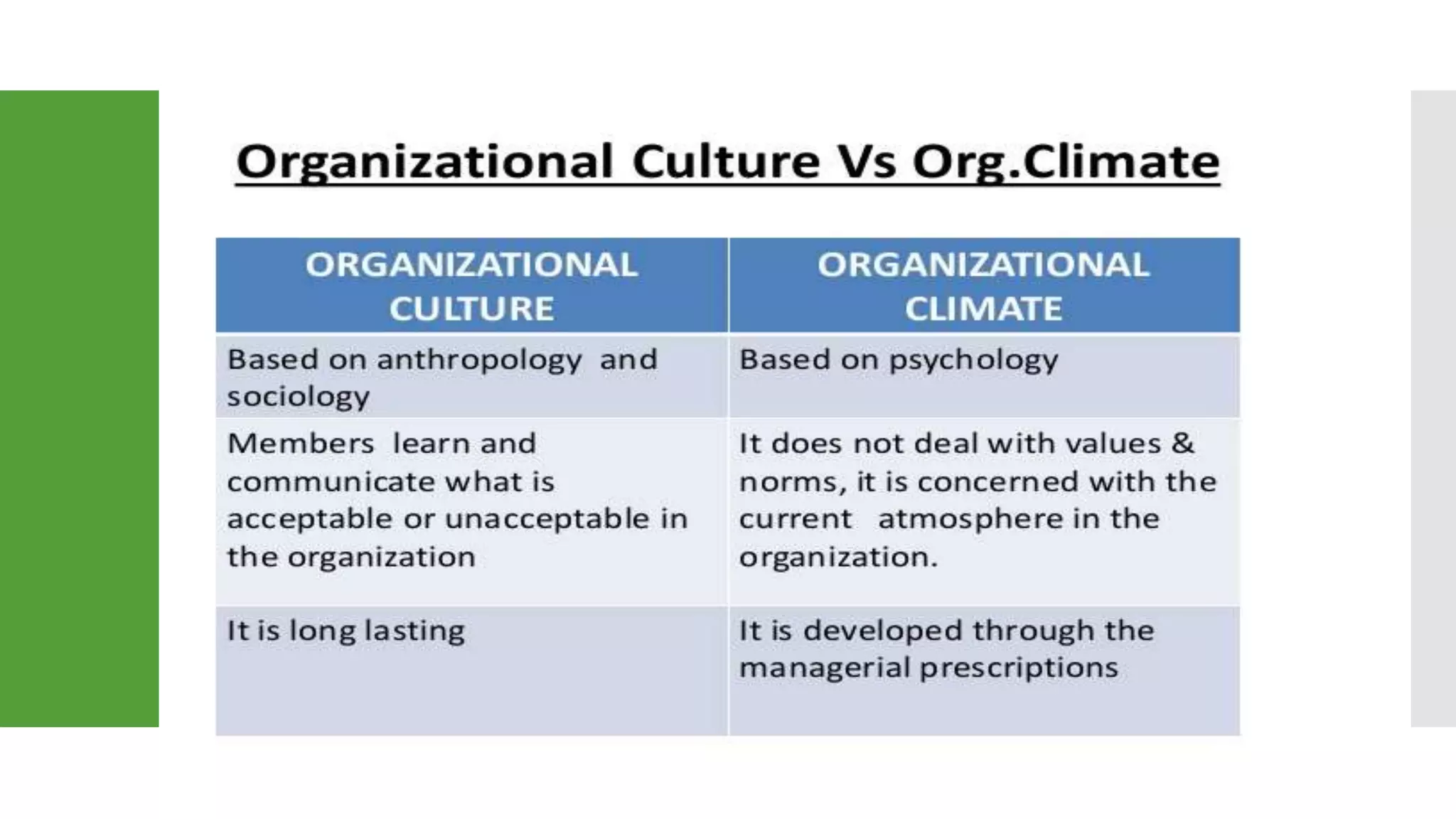 Organizational Culture Vs Org.Climate

| ORGANIZATIONAL CULTURE | ORGANIZATIONAL CLIMATE |
|---|---|
| Based on anthropology and sociology | Based on psychology |
| Members learn and communicate what is acceptable or unacceptable in the organization | It does not deal with values & norms, it is concerned with the current atmosphere in the organization. |
| It is long lasting | It is developed through the managerial prescriptions |